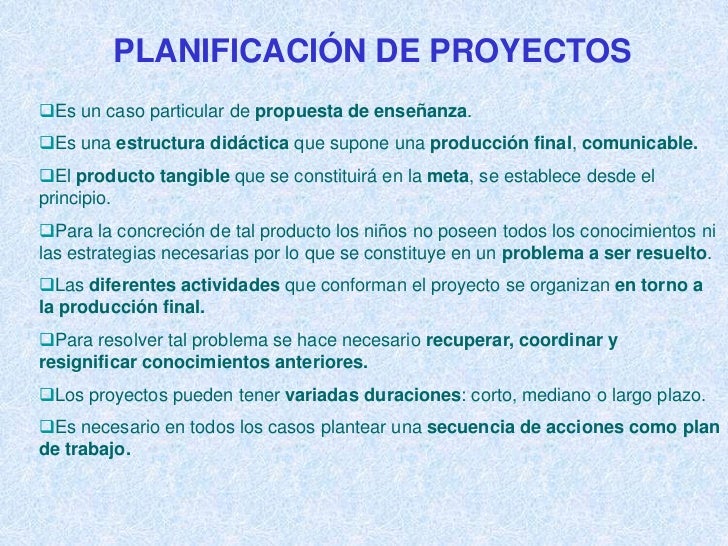 PLANIFICACIÓN DE PROYECTOS

❑Es un caso particular de propuesta de enseñanza.

❑Es una estructura didáctica que supone una producción final, comunicable.

❑El producto tangible que se constituirá en la meta, se establece desde el principio.

❑Para la concreción de tal producto los niños no poseen todos los conocimientos ni las estrategias necesarias por lo que se constituye en un problema a ser resuelto.

❑Las diferentes actividades que conforman el proyecto se organizan en torno a la producción final.

❑Para resolver tal problema se hace necesario recuperar, coordinar y resignificar conocimientos anteriores.

❑Los proyectos pueden tener variadas duraciones: corto, mediano o largo plazo.

❑Es necesario en todos los casos plantear una secuencia de acciones como plan de trabajo.